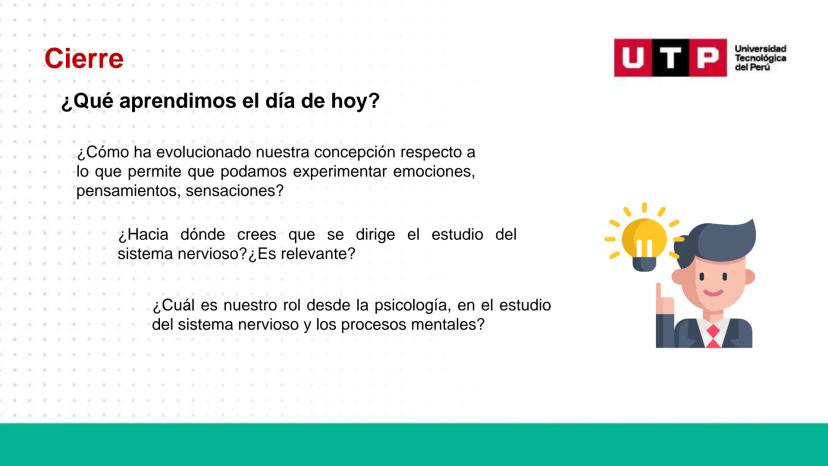 Cierre

UTP Universidad Tecnológica del Perú

¿Qué aprendimos el día de hoy?

¿Cómo ha evolucionado nuestra concepción respecto a lo que permite que podamos experimentar emociones, pensamientos, sensaciones?

¿Hacia dónde crees que se dirige el estudio del sistema nervioso?¿Es relevante?

¿Cuál es nuestro rol desde la psicología, en el estudio del sistema nervioso y los procesos mentales?